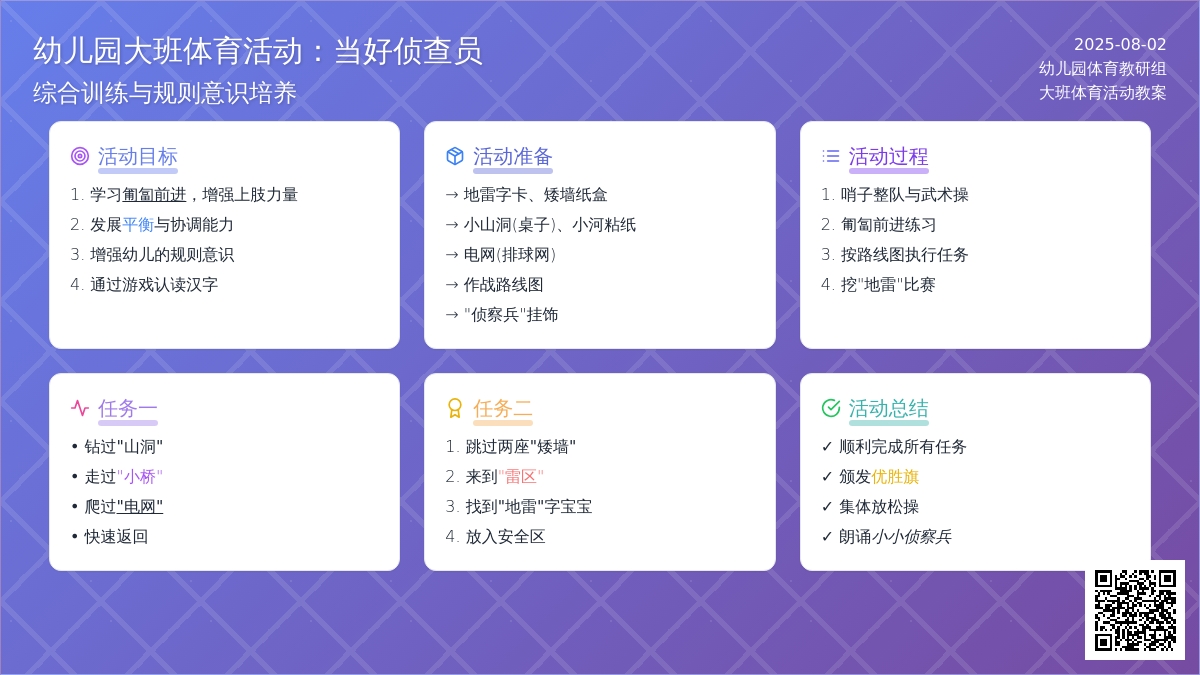 幼儿园大班体育活动：当好侦查员
综合训练与规则意识培养

2025-08-02
幼儿园体育教研组
大班体育活动教案

活动目标
1. 学习匍匐前进，增强上肢力量
2. 发展平衡与协调能力
3. 增强幼儿的规则意识
4. 通过游戏认读汉字

活动准备
→ 地雷字卡、矮墙纸盒
→ 小山洞(桌子)、小河粘纸
→ 电网(排球网)
→ 作战路线图
→ "侦察兵"挂饰

活动过程
1. 哨子整队与武术操
2. 匍匐前进练习
3. 按路线图执行任务
4. 挖"地雷"比赛

任务一
• 钻过"山洞"
• 走过"小桥"
• 爬过"电网"
• 快速返回

任务二
1. 跳过两座"矮墙"
2. 来到"雷区"
3. 找到"地雷"字宝宝
4. 放入安全区

活动总结
✓ 顺利完成所有任务
✓ 颁发优胜旗
✓ 集体放松操
✓ 朗诵小小侦察兵